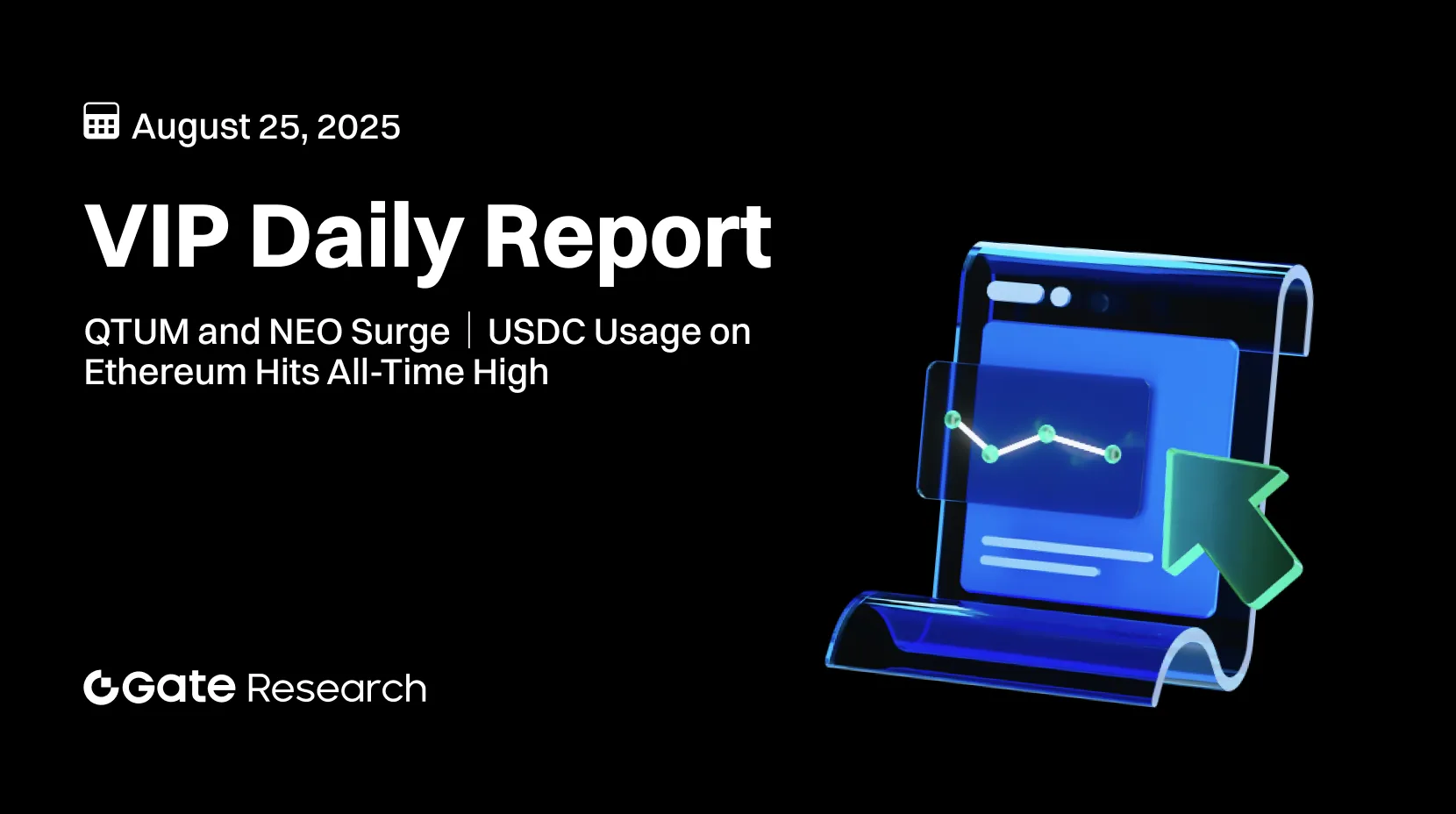 August 25, 2025

VIP Daily Report

QTUM and NEO Surge | USDC Usage on Ethereum Hits All-Time High

Gate Research